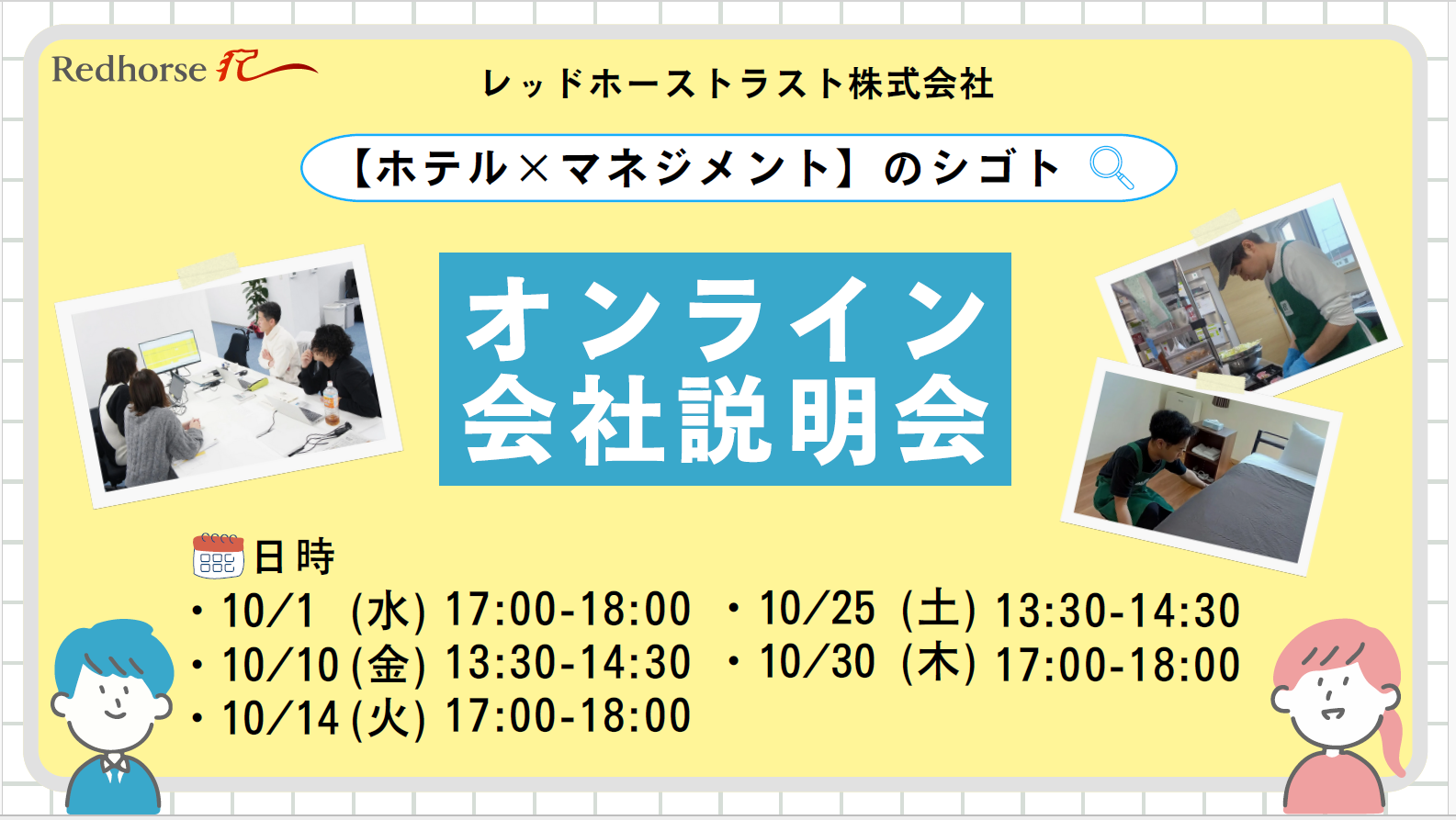 Redhorse

レッドホーストラスト株式会社

【ホテル×マネジメント】のシゴト

オンライン
会社説明会

日時
・10/1 (水) 17:00-18:00
・10/10 (金) 13:30-14:30
・10/14 (火) 17:00-18:00
・10/25 (土) 13:30-14:30
・10/30 (木) 17:00-18:00